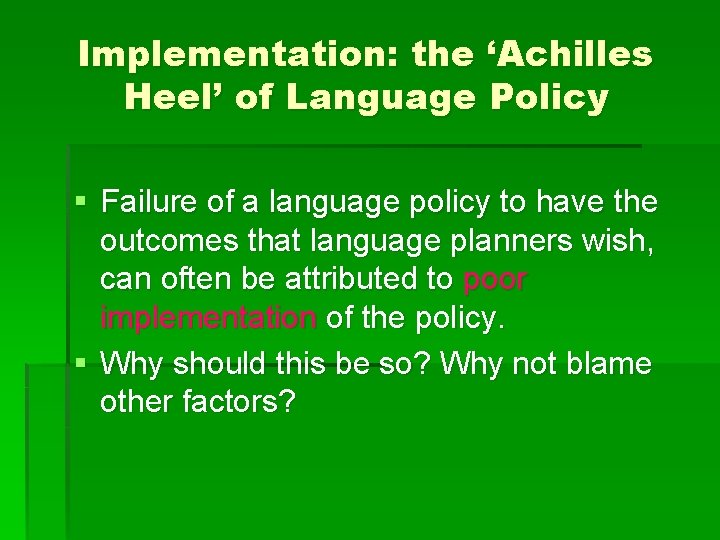 Implementation: the ‘Achilles Heel’ of Language Policy

▪ Failure of a language policy to have the outcomes that language planners wish, can often be attributed to poor implementation of the policy.

▪ Why should this be so? Why not blame other factors?